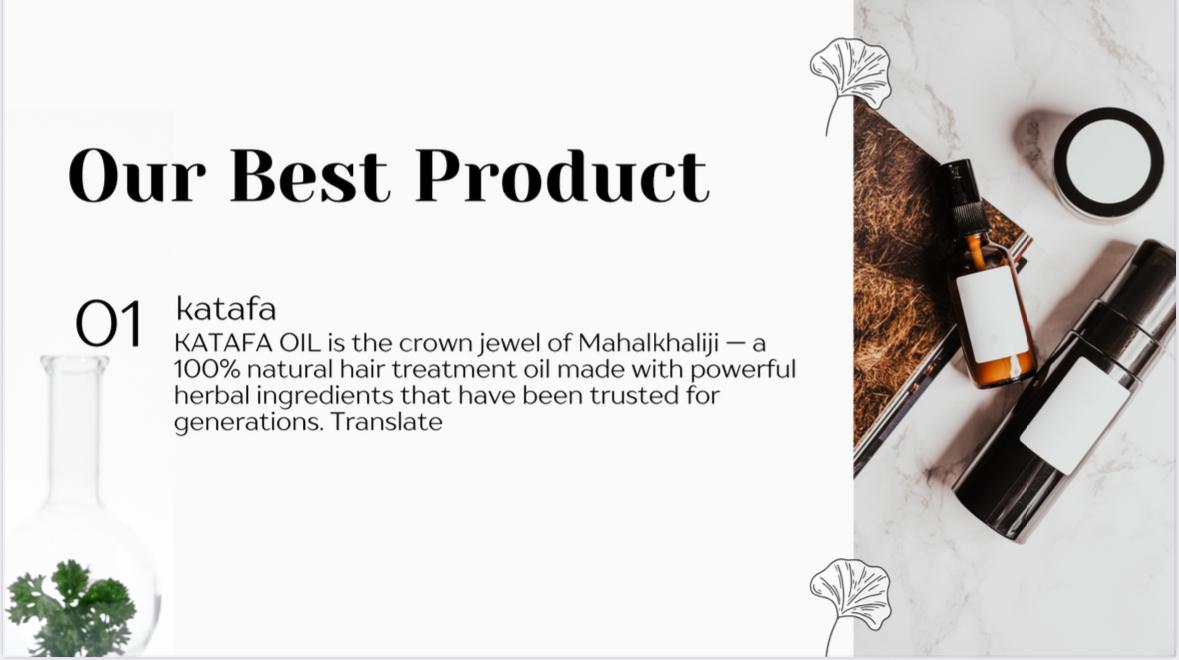 Our Best Product

01

katafa

KATAFA OIL is the crown jewel of Mahalkhaliji — a 100% natural hair treatment oil made with powerful herbal ingredients that have been trusted for generations. Translate